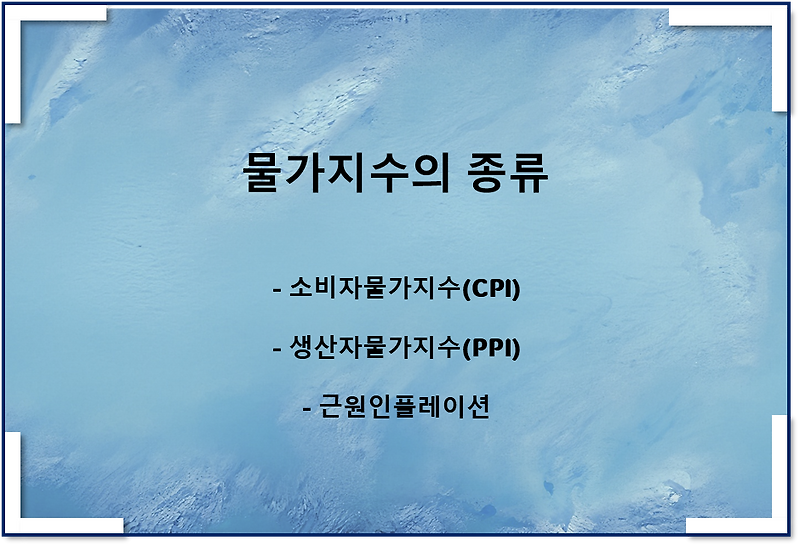 물가지수의 종류

- 소비자물가지수(CPI)

- 생산자물가지수(PPI)

- 근원인플레이션